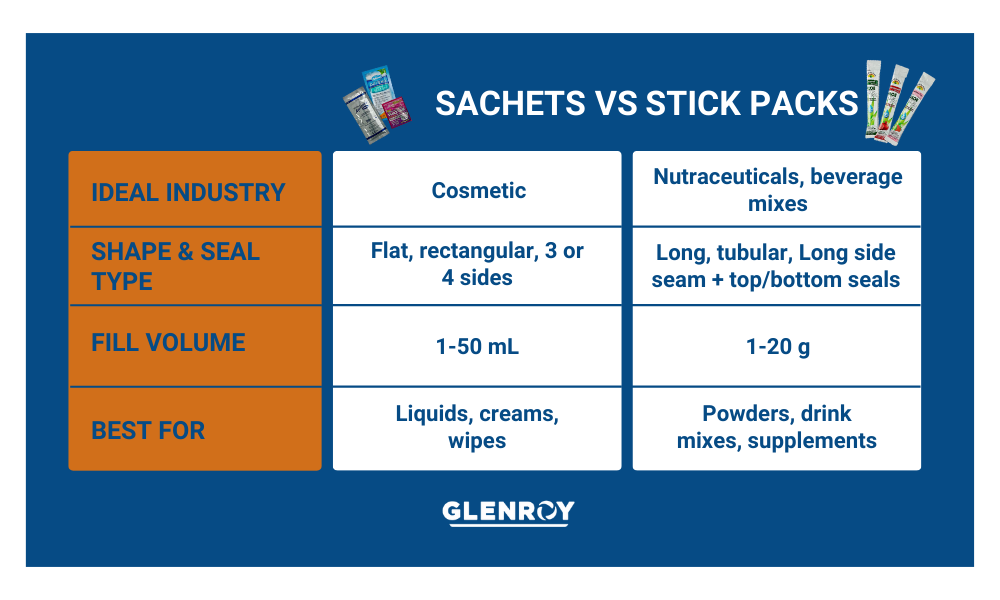 SACHETS VS STICK PACKS

| | | |
|---|---|---|
| IDEAL INDUSTRY | Cosmetic | Nutraceuticals, beverage mixes |
| SHAPE & SEAL TYPE | Flat, rectangular, 3 or 4 sides | Long, tubular, Long side seam + top/bottom seals |
| FILL VOLUME | 1-50 mL | 1-20 g |
| BEST FOR | Liquids, creams, wipes | Powders, drink mixes, supplements |

GLENROY